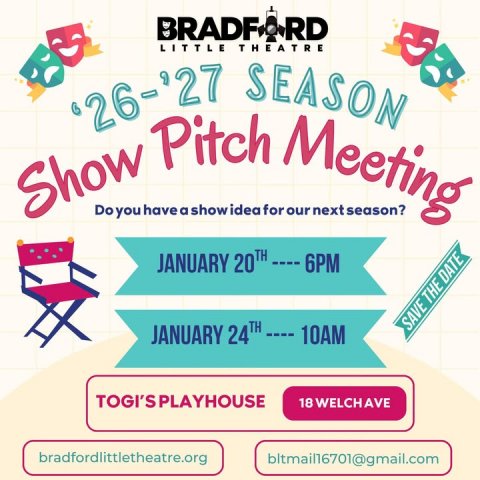 BRADFORD
LITTLE THEATRE

'26-'27 SEASON
Show Pitch Meeting

Do you have a show idea for our next season?

JANUARY 20$^{TH}$ ---- 6PM

JANUARY 24$^{TH}$ ---- 10AM

SAVE THE DATE

TOGI'S PLAYHOUSE

18 WELCH AVE

bradfordlittletheatre.org

bltmail16701@gmail.com